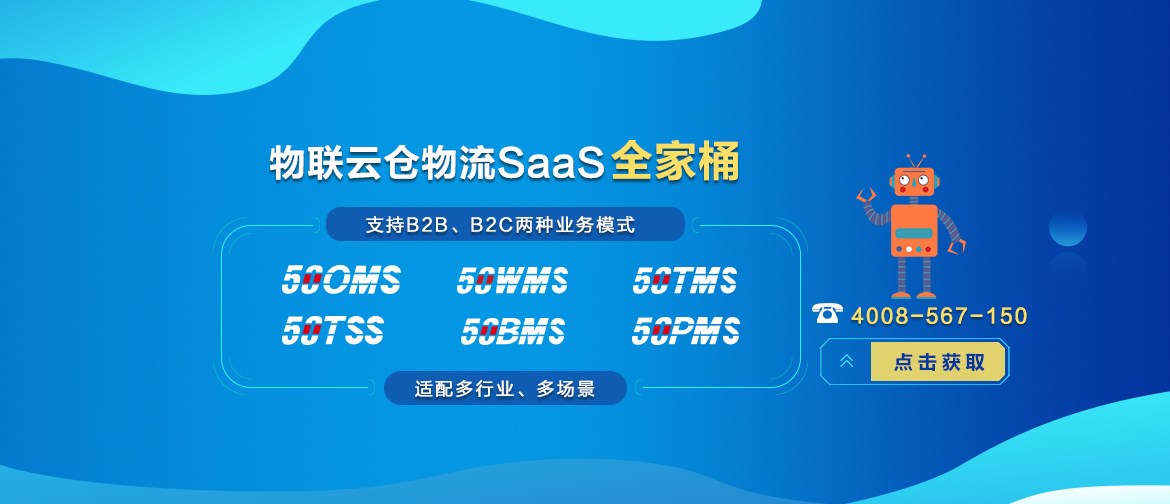 物联云仓物流SaaS 全家桶

支持B2B、B2C两种业务模式

50OMS 50WMS 50TMS
50TSS 50BMS 50PMS

适配多行业、多场景

4008-567-150

点击获取